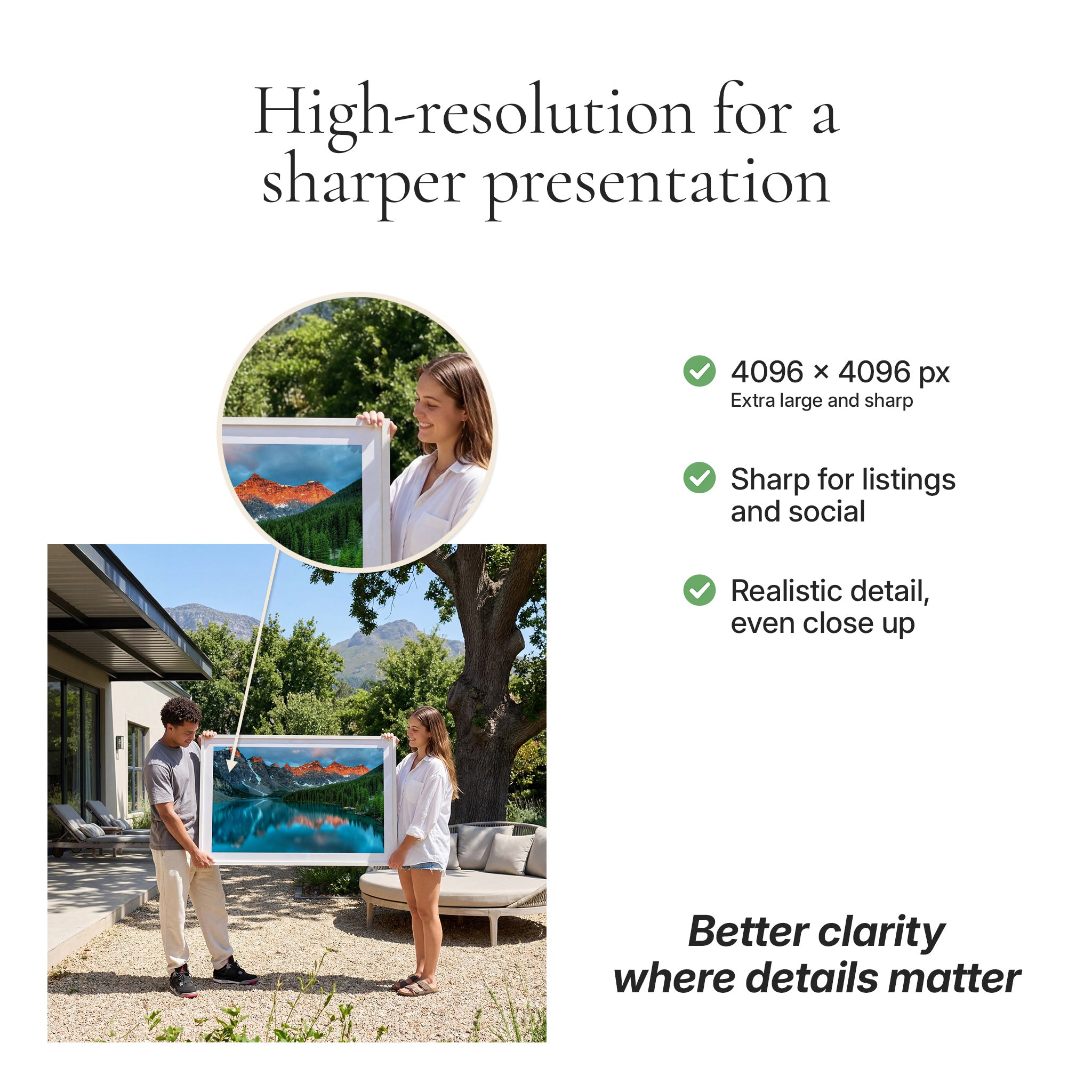 High-resolution for a sharper presentation

4096 × 4096 px
Extra large and sharp

Sharp for listings and social

Realistic detail, even close up

Better clarity where details matter